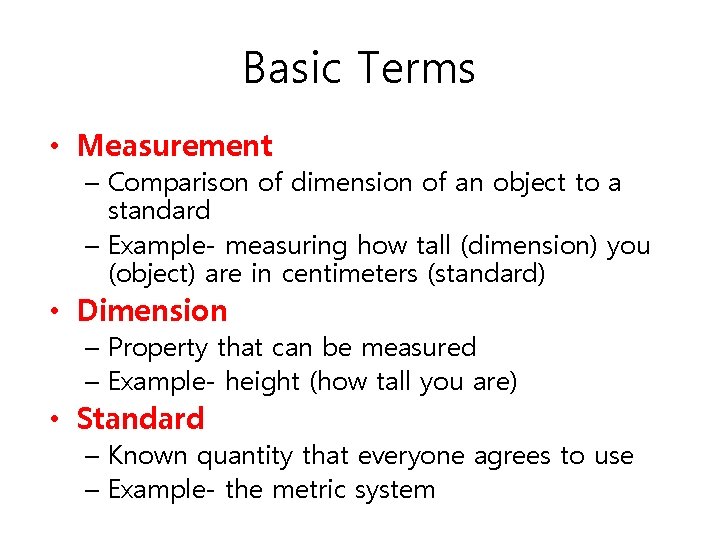 Basic Terms

• Measurement
– Comparison of dimension of an object to a standard
– Example- measuring how tall (dimension) you (object) are in centimeters (standard)

• Dimension
– Property that can be measured
– Example- height (how tall you are)

• Standard
– Known quantity that everyone agrees to use
– Example- the metric system